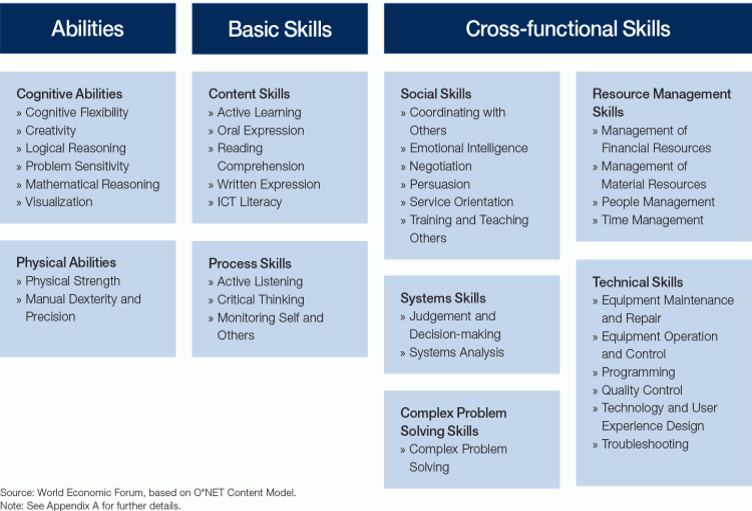 Abilities

Cognitive Abilities
» Cognitive Flexibility
» Creativity
» Logical Reasoning
» Problem Sensitivity
» Mathematical Reasoning
» Visualization

Physical Abilities
» Physical Strength
» Manual Dexterity and Precision

Basic Skills

Content Skills
» Active Learning
» Oral Expression
» Reading Comprehension
» Written Expression
» ICT Literacy

Process Skills
» Active Listening
» Critical Thinking
» Monitoring Self and Others

Cross-functional Skills

Social Skills
» Coordinating with Others
» Emotional Intelligence
» Negotiation
» Persuasion
» Service Orientation
» Training and Teaching Others

Systems Skills
» Judgement and Decision-making
» Systems Analysis

Complex Problem Solving Skills
» Complex Problem Solving

Resource Management Skills
» Management of Financial Resources
» Management of Material Resources
» People Management
» Time Management

Technical Skills
» Equipment Maintenance and Repair
» Equipment Operation and Control
» Programming
» Quality Control
» Technology and User Experience Design
» Troubleshooting

Source: World Economic Forum, based on O*NET Content Model.
Note: See Appendix A for further details.